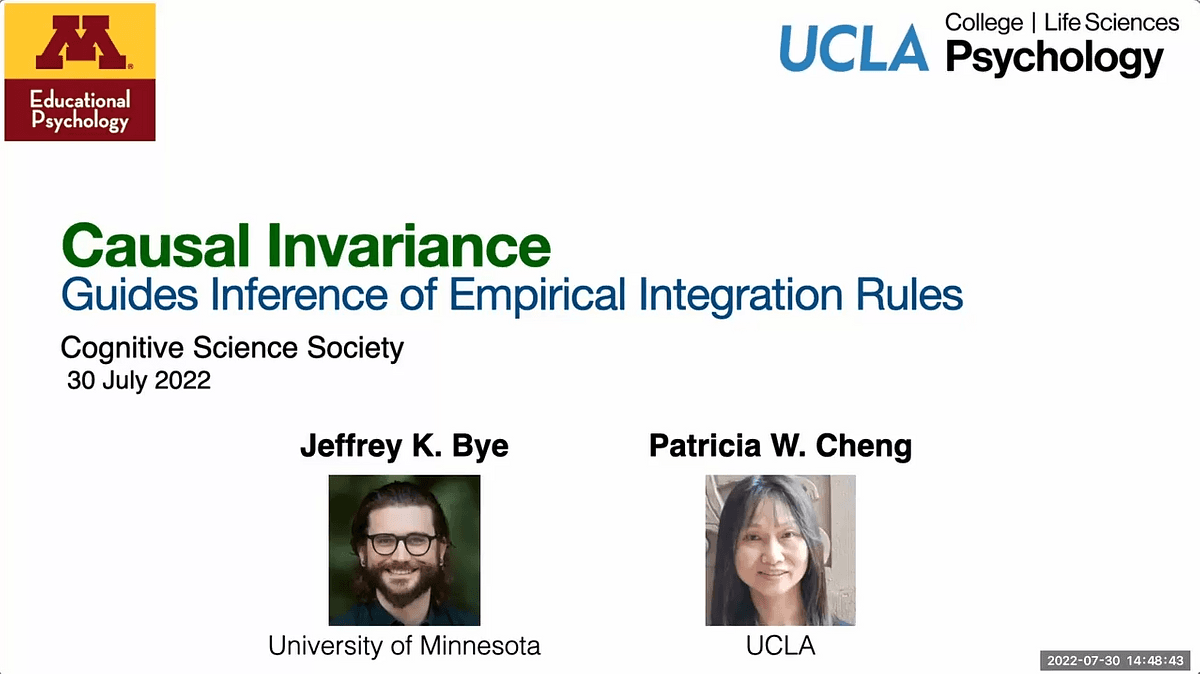 M
Educational Psychology

UCLA College | Life Sciences Psychology

Causal Invariance
Guides Inference of Empirical Integration Rules

Cognitive Science Society
30 July 2022

Jeffrey K. Bye
University of Minnesota

Patricia W. Cheng
UCLA

2022-07-30 14:48:43